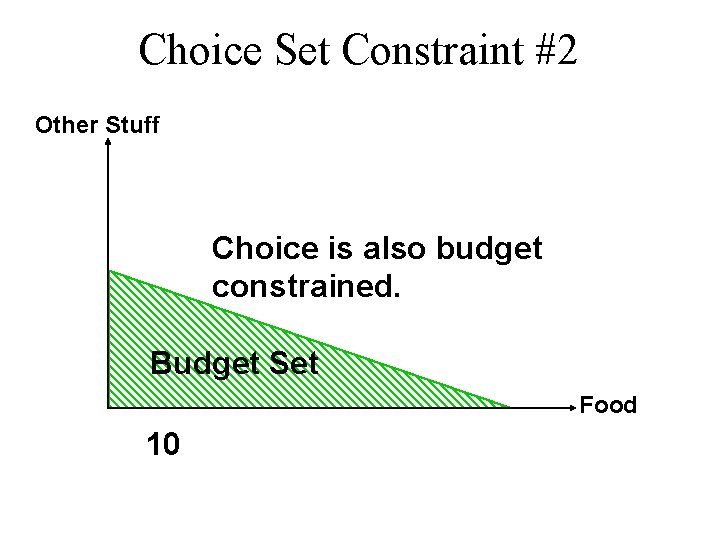 Choice Set Constraint #2

Other Stuff

Choice is also budget constrained.

Budget Set

Food

10